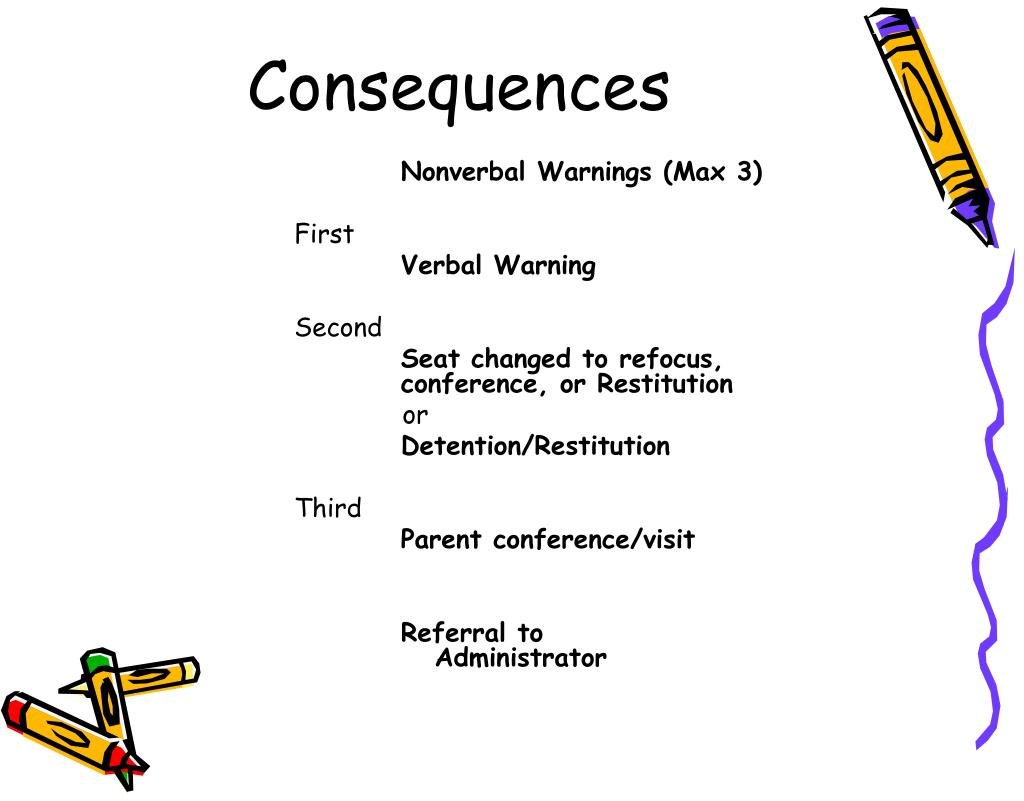 Consequences

Nonverbal Warnings (Max 3)

First

Verbal Warning

Second

Seat changed to refocus, conference, or Restitution

or

Detention/Restitution

Third

Parent conference/visit

Referral to Administrator